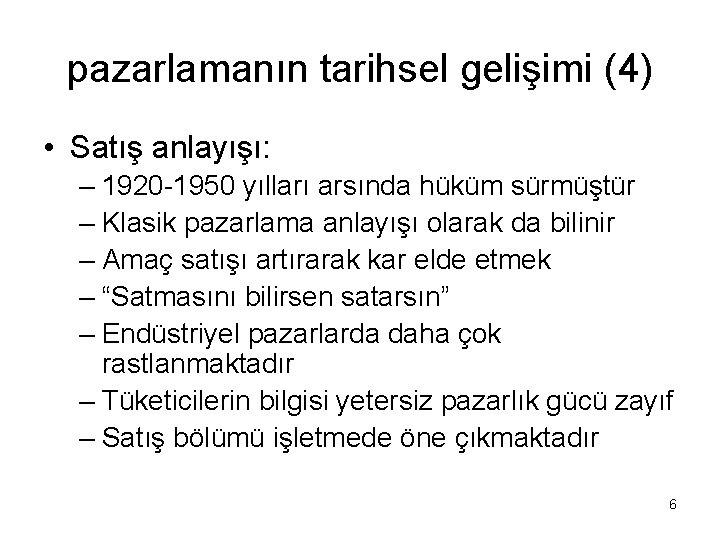 pazarlamanın tarihsel gelişimi (4)

• Satış anlayışı:
– 1920-1950 yılları arsında hüküm sürmüştür
– Klasik pazarlama anlayışı olarak da bilinir
– Amaç satışı artırarak kar elde etmek
– “Satmasını bilirsen satarsın”
– Endüstriyel pazarlarda daha çok rastlanmaktadır
– Tüketicilerin bilgisi yetersiz pazarlık gücü zayıf
– Satış bölümü işletmede öne çıkmaktadır

6